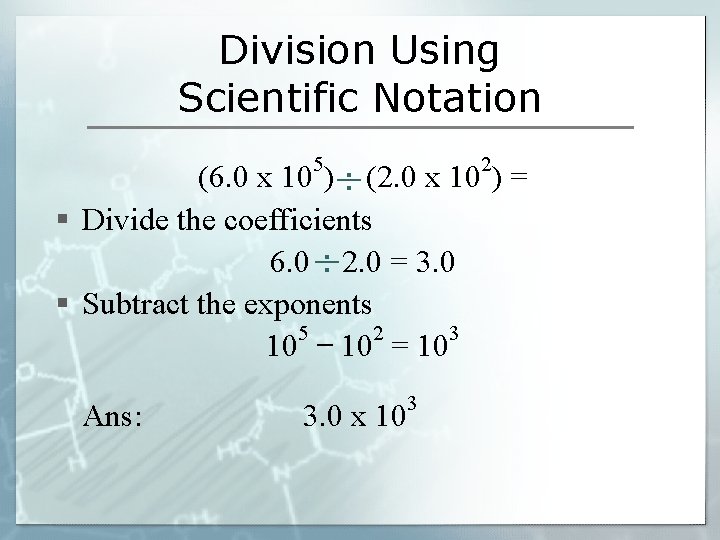 Division Using Scientific Notation

$(6.0 \text{ x } 10^5) \div (2.0 \text{ x } 10^2) =$

▪ Divide the coefficients

$6.0 \div 2.0 = 3.0$

▪ Subtract the exponents

$10^5 - 10^2 = 10^3$

Ans: $3.0 \text{ x } 10^3$